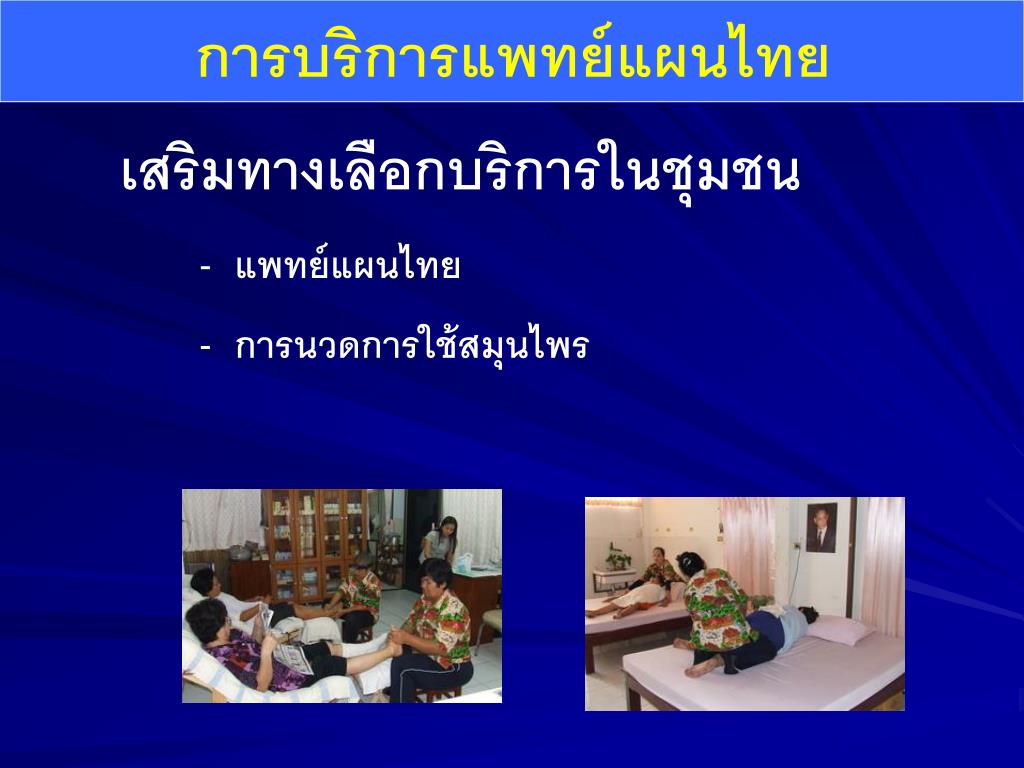 การบริการแพทย์แผนไทย

เสริมทางเลือกบริการในชุมชน

- แพทย์แผนไทย

- การนวดการใช้สมุนไพร